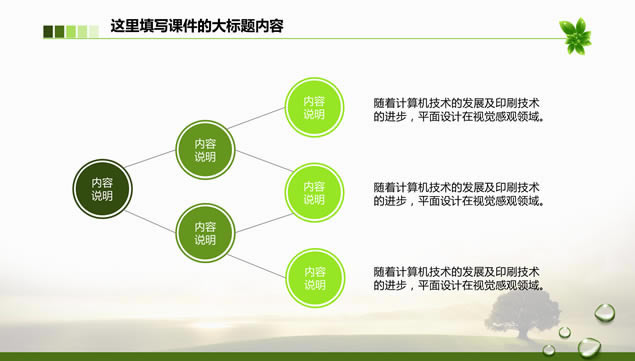 这里填写课件的大标题内容

内容说明

内容说明

内容说明

内容说明

内容说明

内容说明

随着计算机技术的发展及印刷技术的进步，平面设计在视觉感观领域。

随着计算机技术的发展及印刷技术的进步，平面设计在视觉感观领域。

随着计算机技术的发展及印刷技术的进步，平面设计在视觉感观领域。